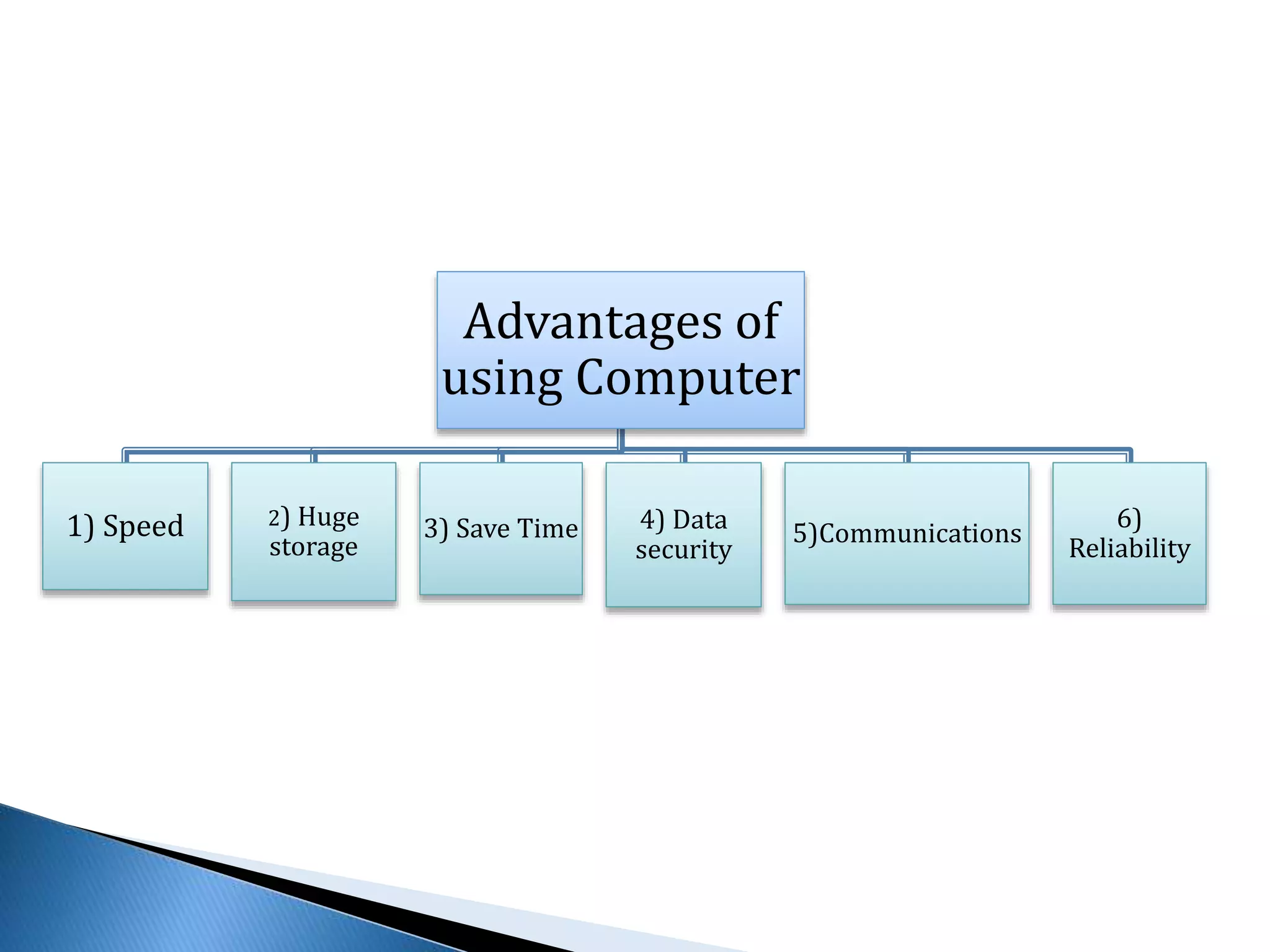 Advantages of using Computer

1) Speed

2) Huge storage

3) Save Time

4) Data security

5)Communications

6) Reliability